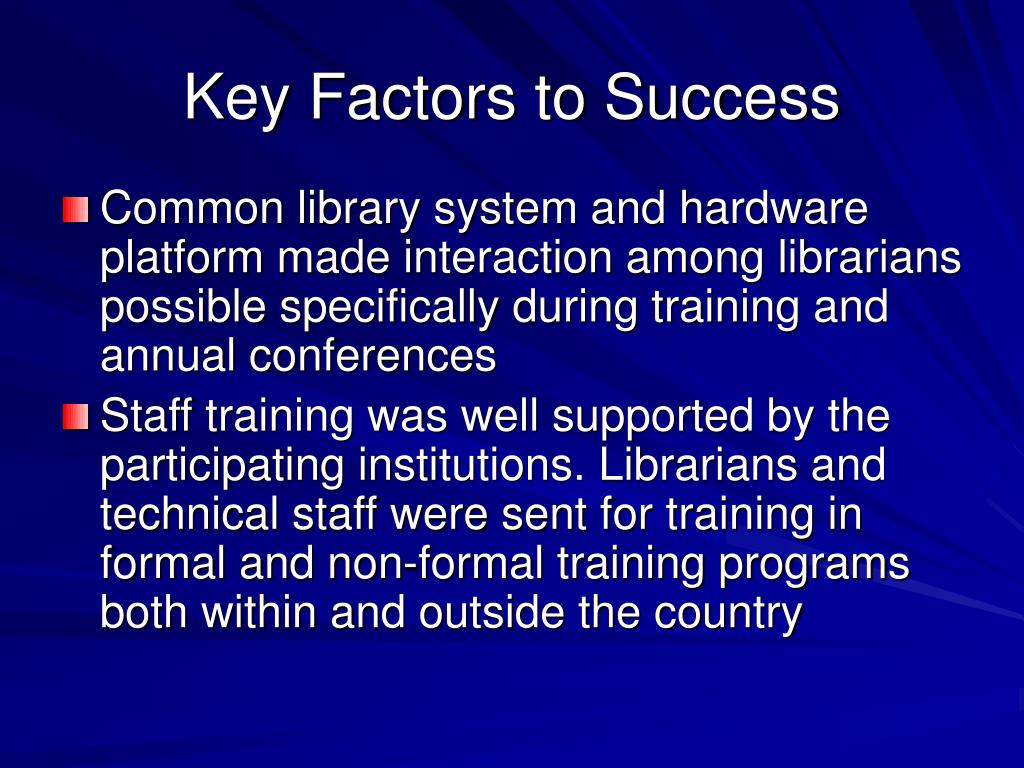 Key Factors to Success

Common library system and hardware platform made interaction among librarians possible specifically during training and annual conferences

Staff training was well supported by the participating institutions. Librarians and technical staff were sent for training in formal and non-formal training programs both within and outside the country